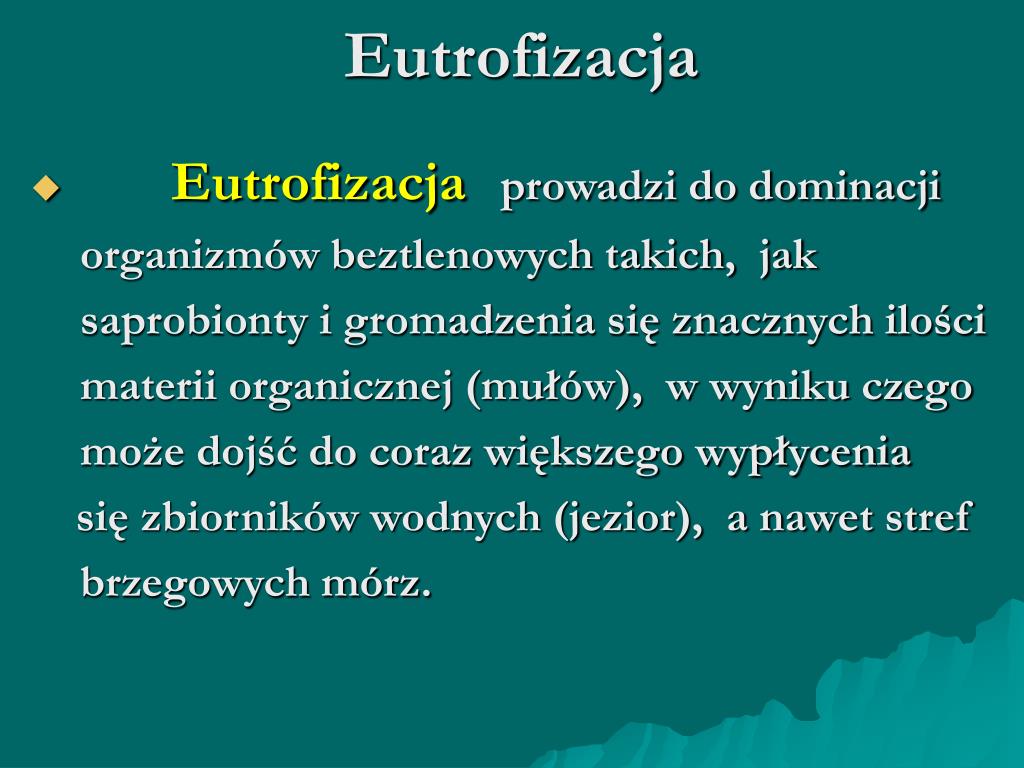 Eutrofizacja

Eutrofizacja prowadzi do dominacji organizmów beztlenowych takich, jak saprobionty i gromadzenia się znacznych ilości materii organicznej (mułów), w wyniku czego może dojść do coraz większego wypłycenia się zbiorników wodnych (jezior), a nawet stref brzegowych mórz.